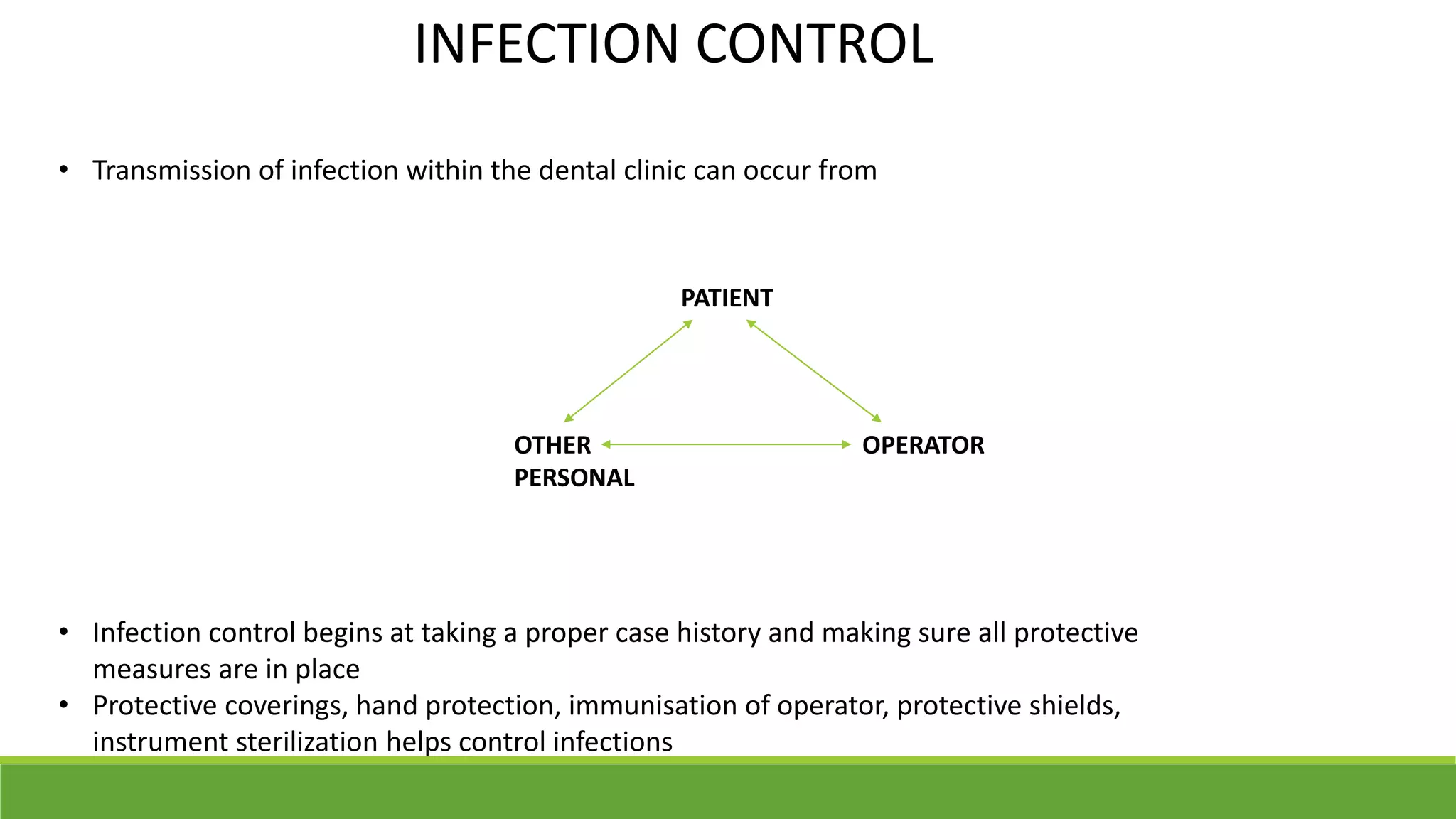 INFECTION CONTROL

• Transmission of infection within the dental clinic can occur from

PATIENT

OTHER PERSONAL

OPERATOR

• Infection control begins at taking a proper case history and making sure all protective measures are in place
• Protective coverings, hand protection, immunisation of operator, protective shields, instrument sterilization helps control infections